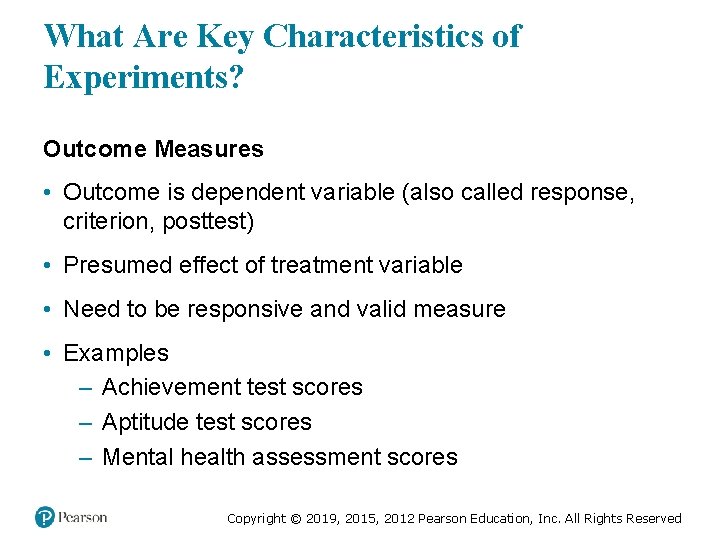 What Are Key Characteristics of Experiments?

Outcome Measures

• Outcome is dependent variable (also called response, criterion, posttest)

• Presumed effect of treatment variable

• Need to be responsive and valid measure

• Examples
– Achievement test scores
– Aptitude test scores
– Mental health assessment scores

Pearson

Copyright © 2019, 2015, 2012 Pearson Education, Inc. All Rights Reserved